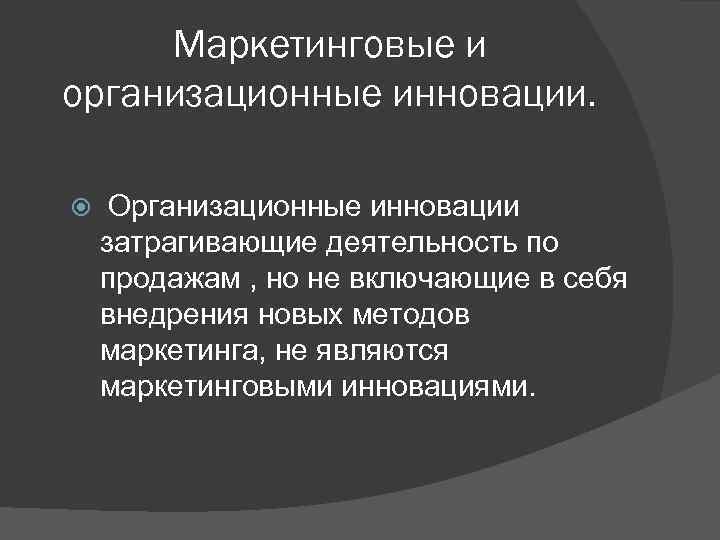 Маркетинговые и организационные инновации.

Организационные инновации затрагивающие деятельность по продажам , но не включающие в себя внедрения новых методов маркетинга, не являются маркетинговыми инновациями.